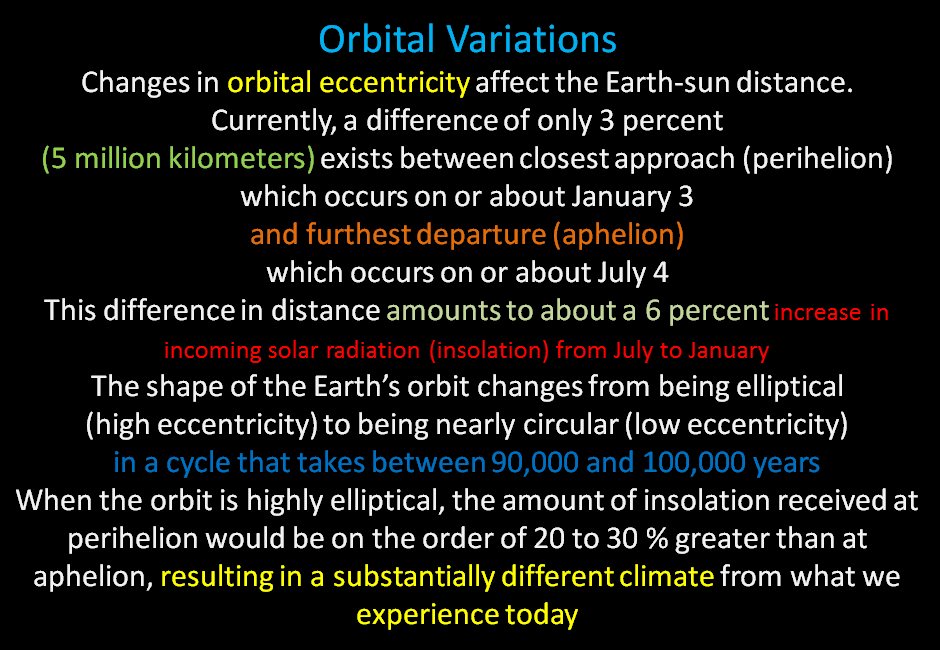 Orbital Variations

Changes in orbital eccentricity affect the Earth-sun distance. Currently, a difference of only 3 percent (5 million kilometers) exists between closest approach (perihelion) which occurs on or about January 3 and furthest departure (aphelion) which occurs on or about July 4

This difference in distance amounts to about a 6 percent increase in incoming solar radiation (insolation) from July to January

The shape of the Earth's orbit changes from being elliptical (high eccentricity) to being nearly circular (low eccentricity) in a cycle that takes between 90,000 and 100,000 years

When the orbit is highly elliptical, the amount of insolation received at perihelion would be on the order of 20 to 30 % greater than at aphelion, resulting in a substantially different climate from what we experience today